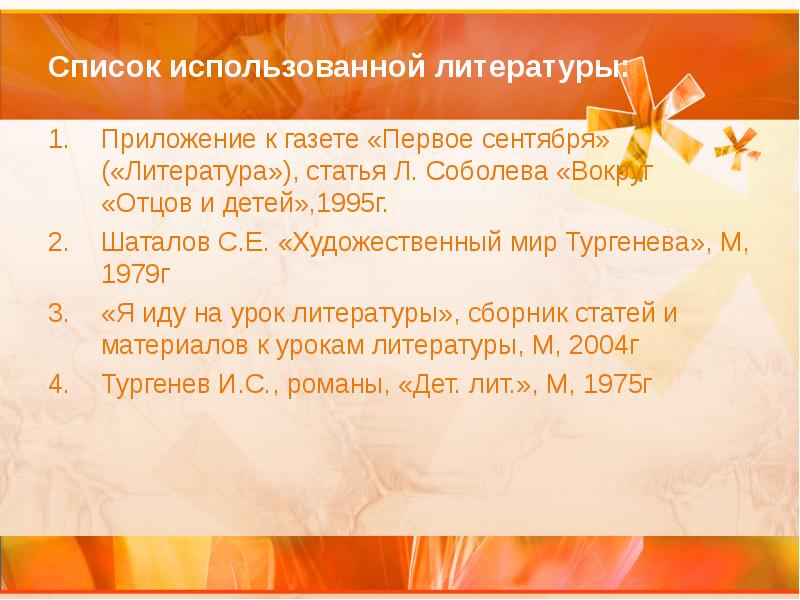 Список использованной литературы:

1. Приложение к газете «Первое сентября» («Литература»), статья Л. Соболева «Вокруг «Отцов и детей»,1995г.
2. Шаталов С.Е. «Художественный мир Тургенева», М, 1979г
3. «Я иду на урок литературы», сборник статей и материалов к урокам литературы, М, 2004г
4. Тургенев И.С., романы, «Дет. лит.», М, 1975г